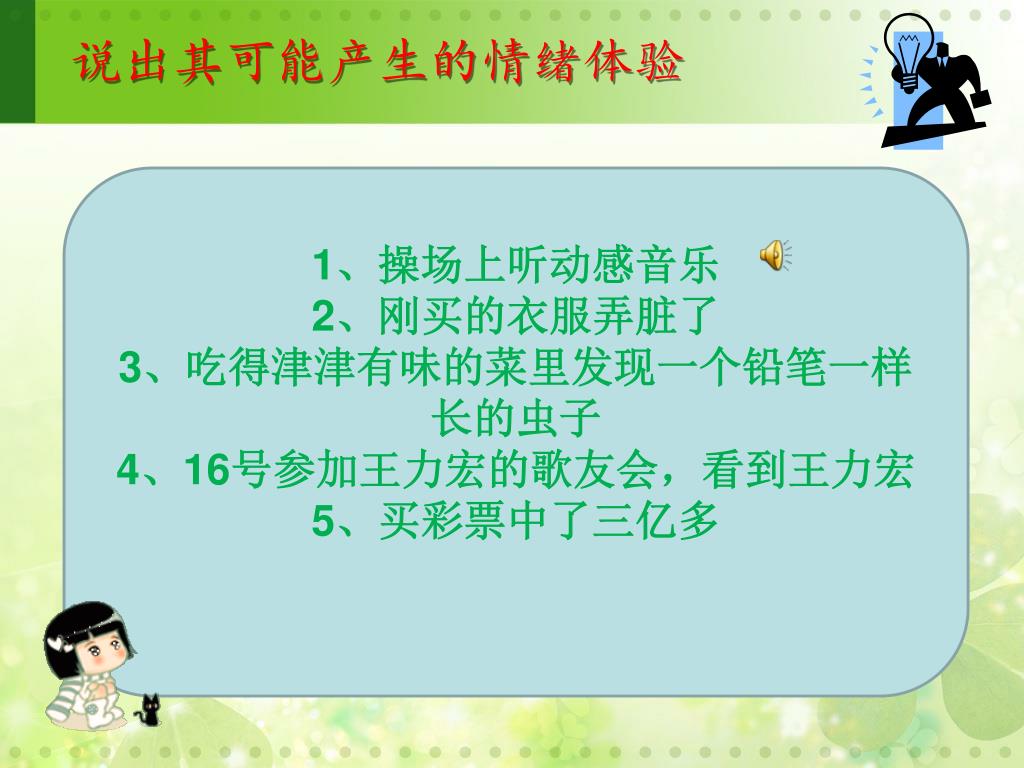 说出其可能产生的情绪体验

1、操场上听动感音乐
2、刚买的衣服弄脏了
3、吃得津津有味的菜里发现一个铅笔一样长的虫子
4、16号参加王力宏的歌友会，看到王力宏
5、买彩票中了三亿多